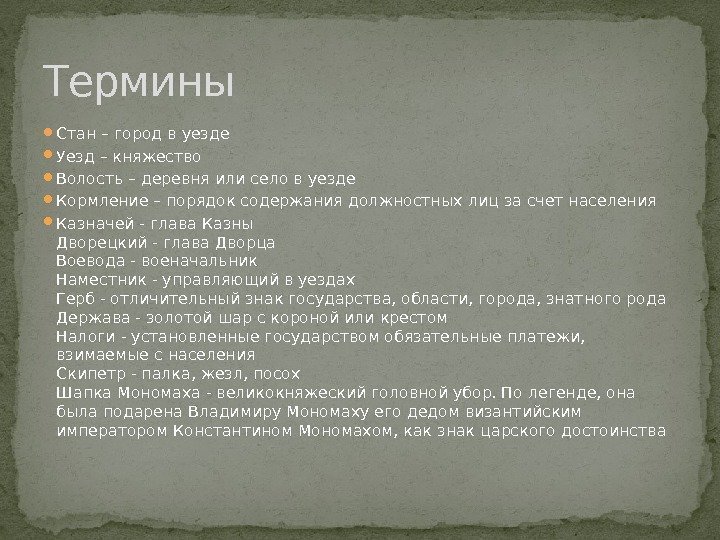 Термины

Стан – город в уезде

Уезд – княжество

Волость – деревня или село в уезде

Кормление – порядок содержания должностных лиц за счет населения

Казначей - глава Казны
Дворецкий - глава Дворца
Воевода - военачальник
Наместник - управляющий в уездах
Герб - отличительный знак государства, области, города, знатного рода
Держава - золотой шар с короной или крестом
Налоги - установленные государством обязательные платежи, взимаемые с населения
Скипетр - палка, жезл, посох
Шапка Мономаха - великокняжеский головной убор. По легенде, она была подарена Владимиру Мономаху его дедом византийским императором Константином Мономахом, как знак царского достоинства